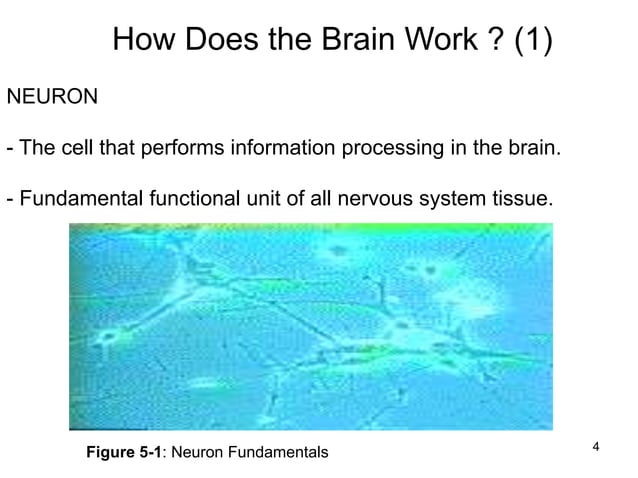 How Does the Brain Work ? (1)

NEURON

- The cell that performs information processing in the brain.

- Fundamental functional unit of all nervous system tissue.

Figure 5-1: Neuron Fundamentals

4